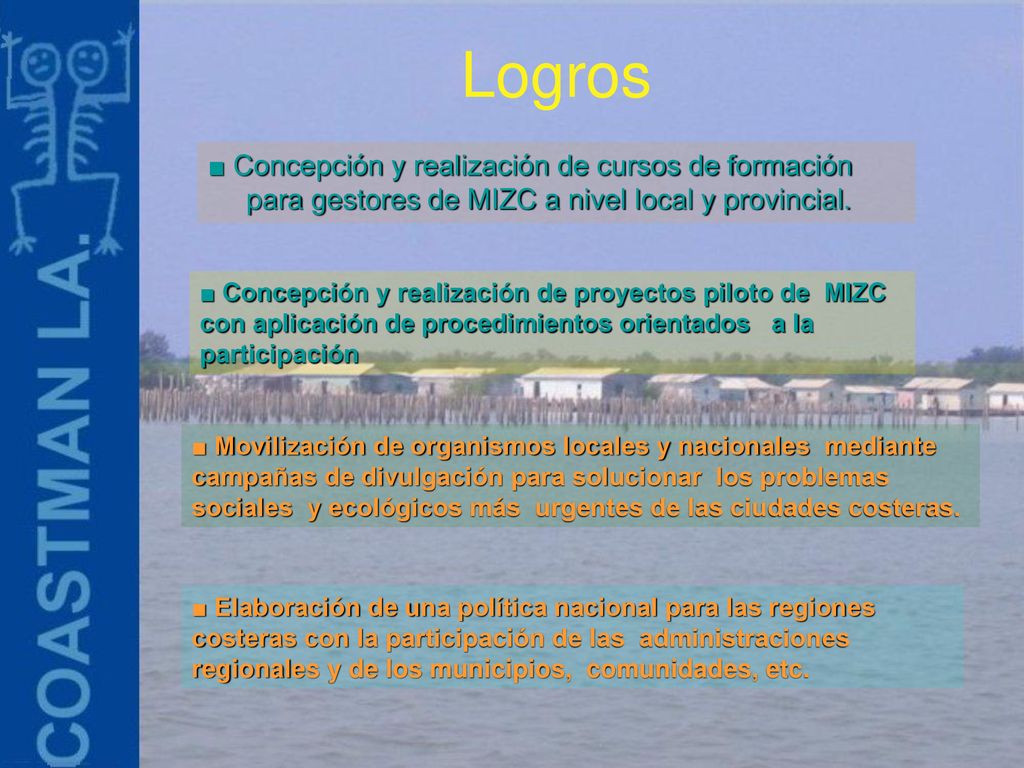 COASTMAN LA.

Logros

■ Concepción y realización de cursos de formación para gestores de MIZC a nivel local y provincial.

■ Concepción y realización de proyectos piloto de MIZC con aplicación de procedimientos orientados a la participación

■ Movilización de organismos locales y nacionales mediante campañas de divulgación para solucionar los problemas sociales y ecológicos más urgentes de las ciudades costeras.

■ Elaboración de una política nacional para las regiones costeras con la participación de las administraciones regionales y de los municipios, comunidades, etc.